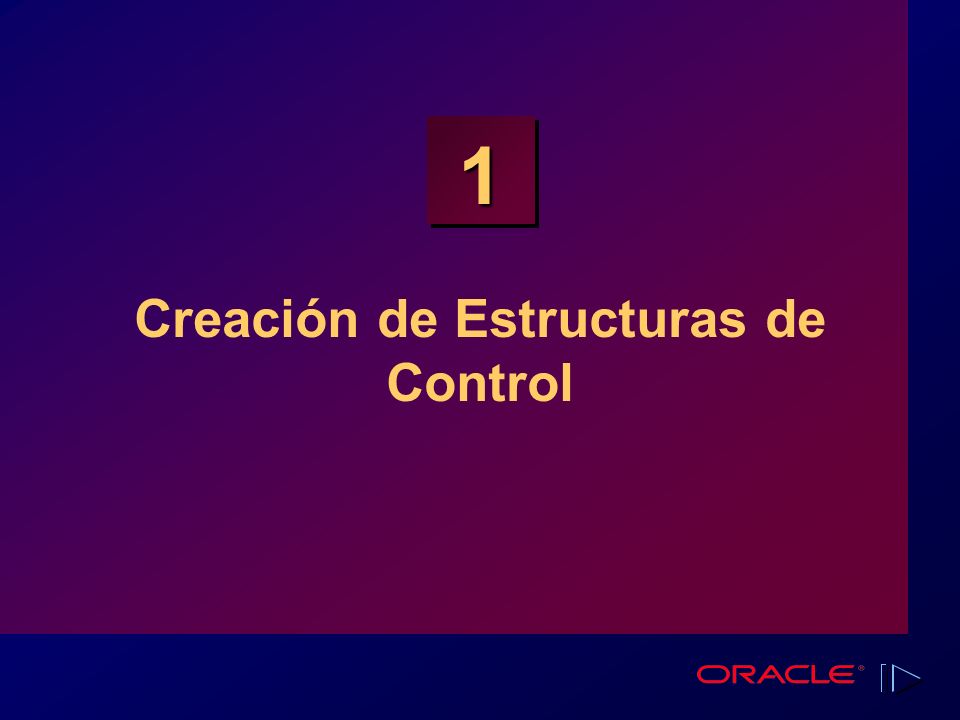 1

Creación de Estructuras de Control

ORACLE®